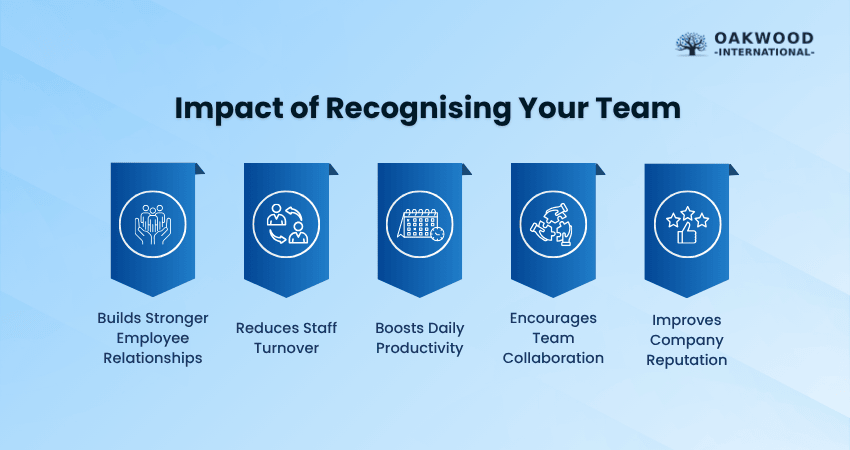 OAKWOOD
-INTERNATIONAL-

Impact of Recognising Your Team

Builds Stronger Employee Relationships

Reduces Staff Turnover

Boosts Daily Productivity

Encourages Team Collaboration

Improves Company Reputation